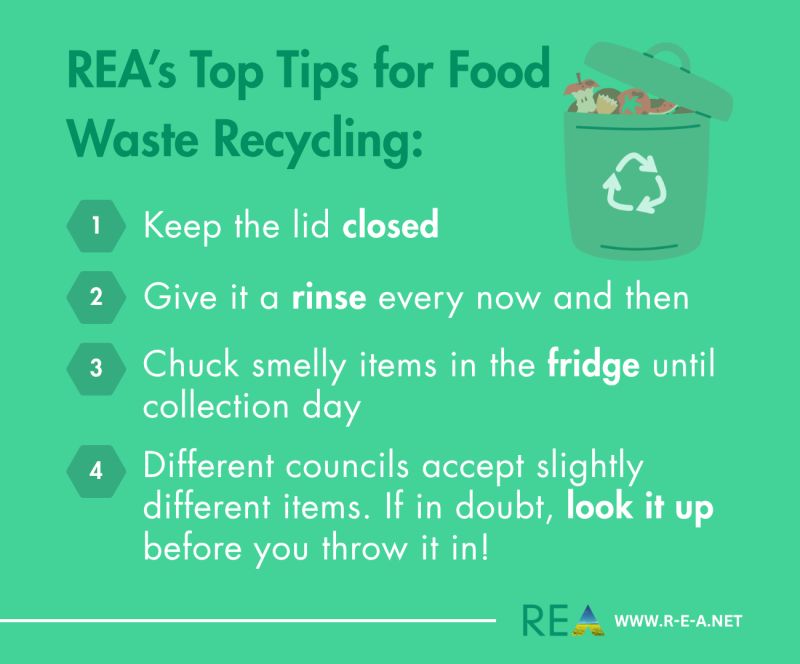 REA's Top Tips for Food Waste Recycling:

1 Keep the lid closed

2 Give it a rinse every now and then

3 Chuck smelly items in the fridge until collection day

4 Different councils accept slightly different items. If in doubt, look it up before you throw it in!

REA WWW.R-E-A.NET